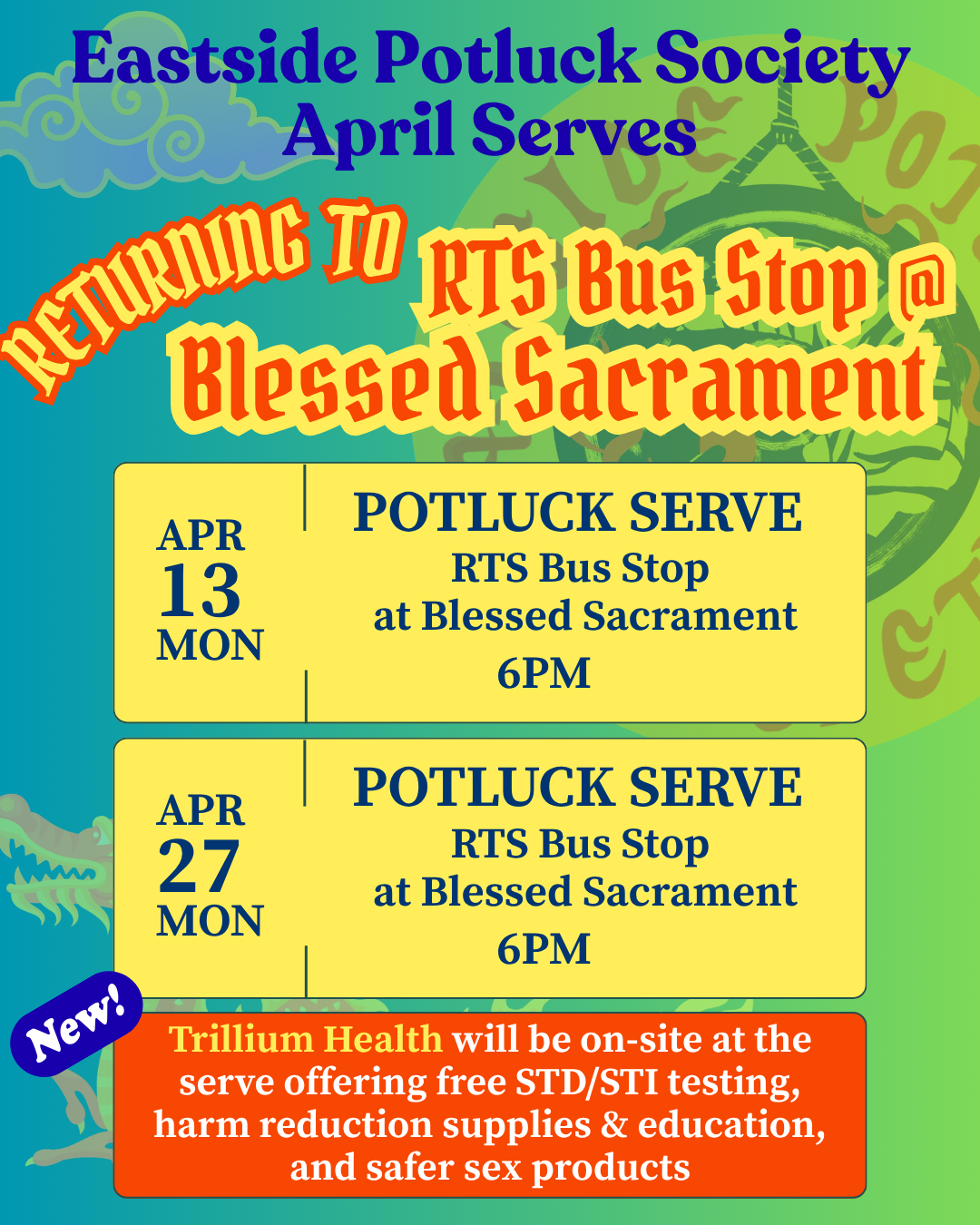 Eastside Potluck Society
April Serves

RETURNING TO RTS Bus Stop @ Blessed Sacrament

APR
13
MON

POTLUCK SERVE
RTS Bus Stop
at Blessed Sacrament
6PM

APR
27
MON

POTLUCK SERVE
RTS Bus Stop
at Blessed Sacrament
6PM

New!

Trillium Health will be on-site at the serve offering free STD/STI testing, harm reduction supplies & education, and safer sex products